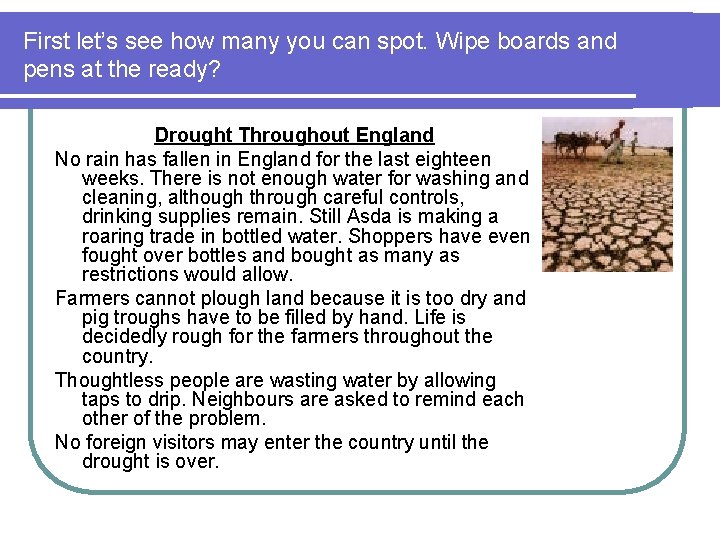 First let's see how many you can spot. Wipe boards and pens at the ready?

Drought Throughout England

No rain has fallen in England for the last eighteen weeks. There is not enough water for washing and cleaning, although through careful controls, drinking supplies remain. Still Asda is making a roaring trade in bottled water. Shoppers have even fought over bottles and bought as many as restrictions would allow.

Farmers cannot plough land because it is too dry and pig troughs have to be filled by hand. Life is decidedly rough for the farmers throughout the country.

Thoughtless people are wasting water by allowing taps to drip. Neighbours are asked to remind each other of the problem.

No foreign visitors may enter the country until the drought is over.